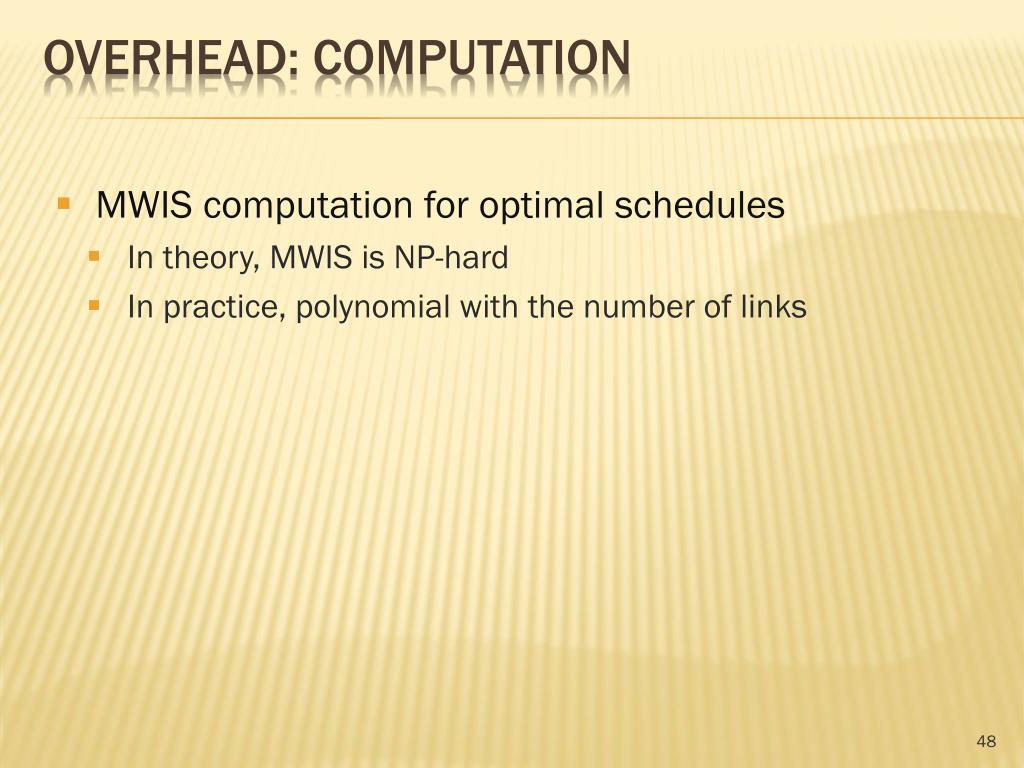 OVERHEAD: COMPUTATION

MWIS computation for optimal schedules

In theory, MWIS is NP-hard

In practice, polynomial with the number of links

48